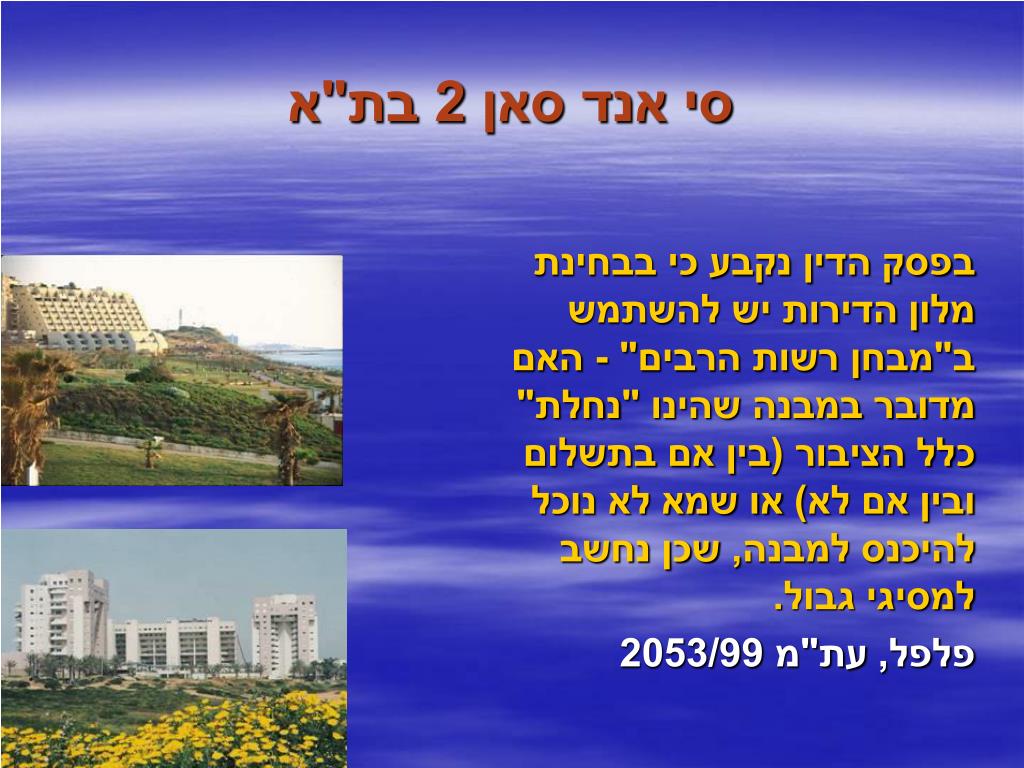 סי אנד סאן 2 בת"א

בפסק הדין נקבע כי בבחינת מלון הדירות יש להשתמש ב"מבחן רשות הרבים" - האם מדובר במבנה שהינו "נחלת" כלל הציבור (בין אם בתשלום ובין אם לא) או שמא לא נוכל להיכנס למבנה, שכן נחשב למסיגי גבול.

פלפל, עת"מ 2053/99